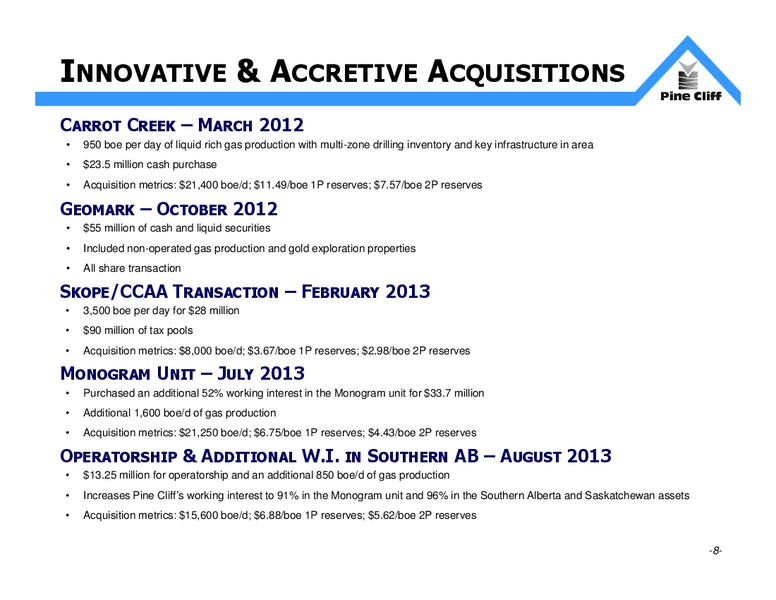 INNOVATIVE & ACCRETIVE ACQUISITIONS

Pine Cliff

CARROT CREEK – MARCH 2012
• 950 boe per day of liquid rich gas production with multi-zone drilling inventory and key infrastructure in area
• \$23.5 million cash purchase
• Acquisition metrics: \$21,400 boe/d; \$11.49/boe 1P reserves; \$7.57/boe 2P reserves

GEOMARK – OCTOBER 2012
• \$55 million of cash and liquid securities
• Included non-operated gas production and gold exploration properties
• All share transaction

SKOPE/CCAA TRANSACTION – FEBRUARY 2013
• 3,500 boe per day for \$28 million
• \$90 million of tax pools
• Acquisition metrics: \$8,000 boe/d; \$3.67/boe 1P reserves; \$2.98/boe 2P reserves

MONOGRAM UNIT – JULY 2013
• Purchased an additional 52% working interest in the Monogram unit for \$33.7 million
• Additional 1,600 boe/d of gas production
• Acquisition metrics: \$21,250 boe/d; \$6.75/boe 1P reserves; \$4.43/boe 2P reserves

OPERATORSHIP & ADDITIONAL W.I. IN SOUTHERN AB – AUGUST 2013
• \$13.25 million for operatorship and an additional 850 boe/d of gas production
• Increases Pine Cliff's working interest to 91% in the Monogram unit and 96% in the Southern Alberta and Saskatchewan assets
• Acquisition metrics: \$15,600 boe/d; \$6.88/boe 1P reserves; \$5.62/boe 2P reserves

-8-